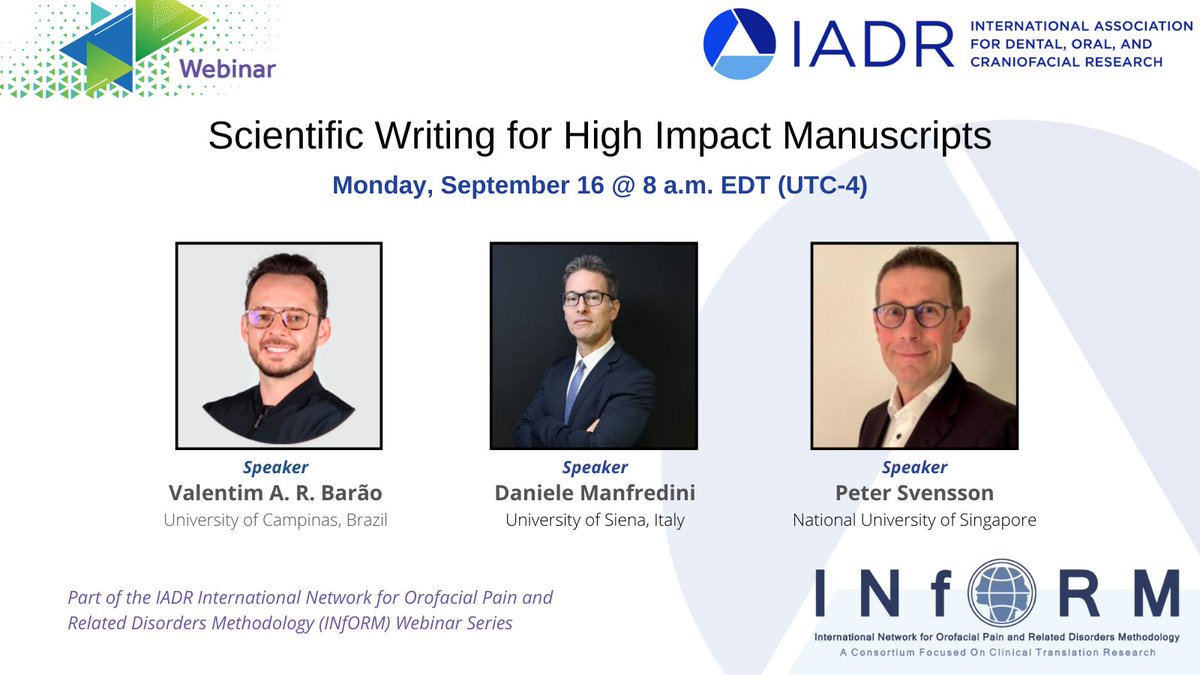 Webinar

IADR INTERNATIONAL ASSOCIATION FOR DENTAL, ORAL, AND CRANIOFACIAL RESEARCH

Scientific Writing for High Impact Manuscripts

Monday, September 16 @ 8 a.m. EDT (UTC-4)

Speaker
Valentim A. R. Barão
University of Campinas, Brazil

Speaker
Daniele Manfredini
University of Siena, Italy

Speaker
Peter Svensson
National University of Singapore

Part of the IADR International Network for Orofacial Pain and Related Disorders Methodology (INfORM) Webinar Series

INfORM
International Network for Orofacial Pain and Related Disorders Methodology
A Consortium Focused On Clinical Translation Research